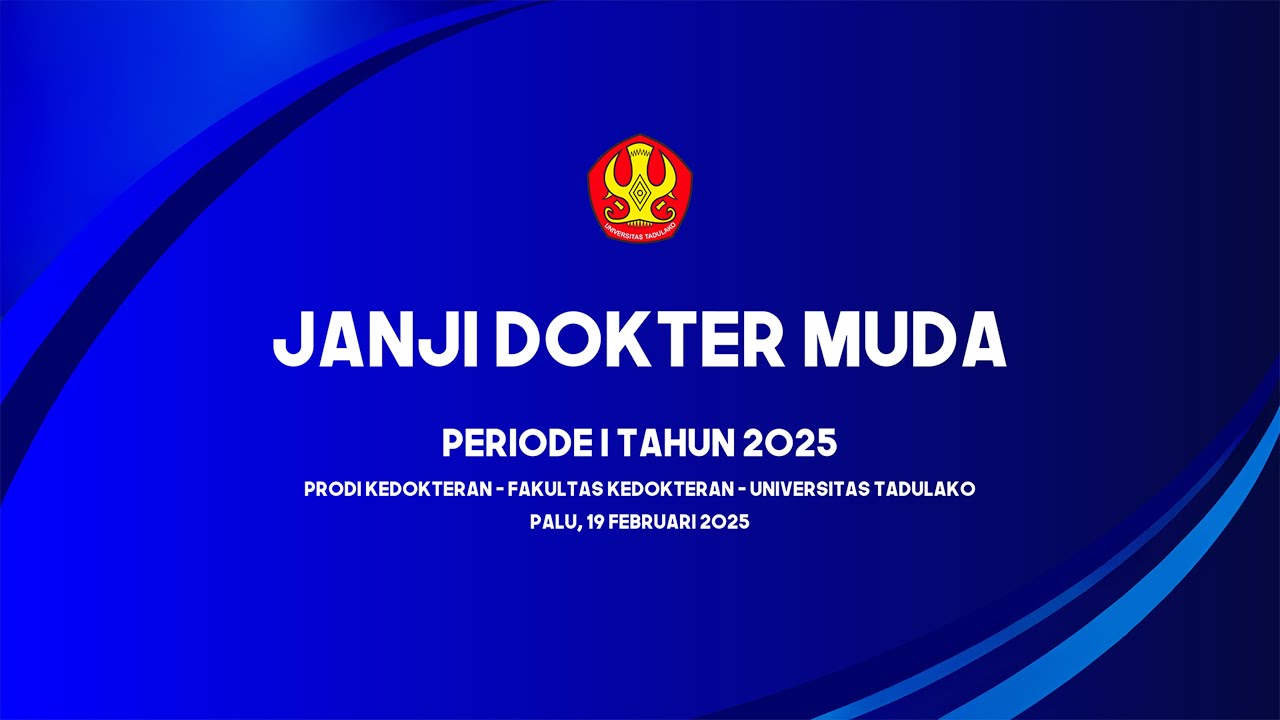 UNIVERSITAS TADULAKO

JANJI DOKTER MUDA

PERIODE I TAHUN 2025

PRODI KEDOKTERAN - FAKULTAS KEDOKTERAN - UNIVERSITAS TADULAKO
PALU, 19 FEBRUARI 2025